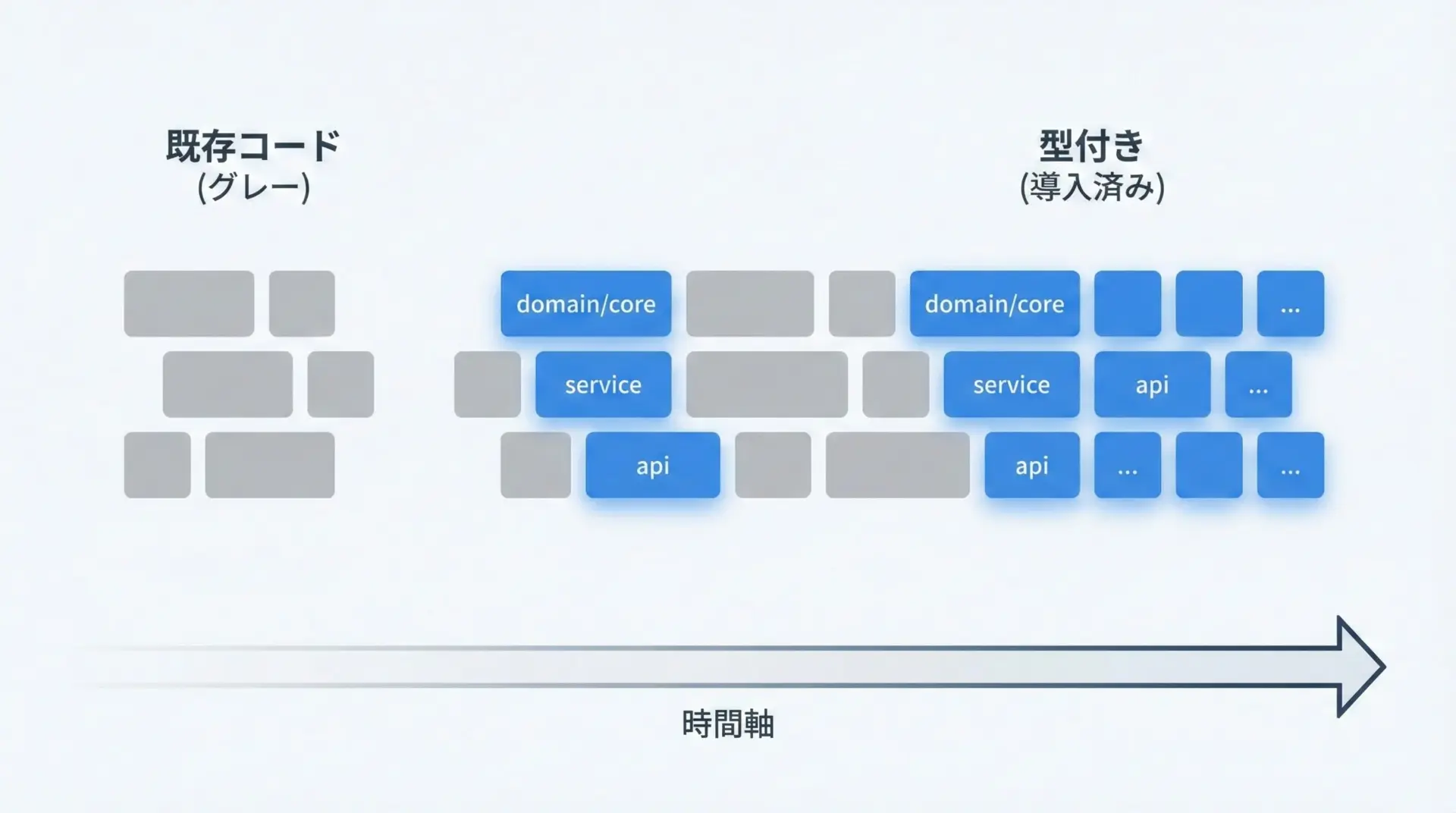 既存コード
(グレー)

型付き
(導入済み)

domain/core
domain/core
...
service
service
api
...
api
api
...
...

時間軸